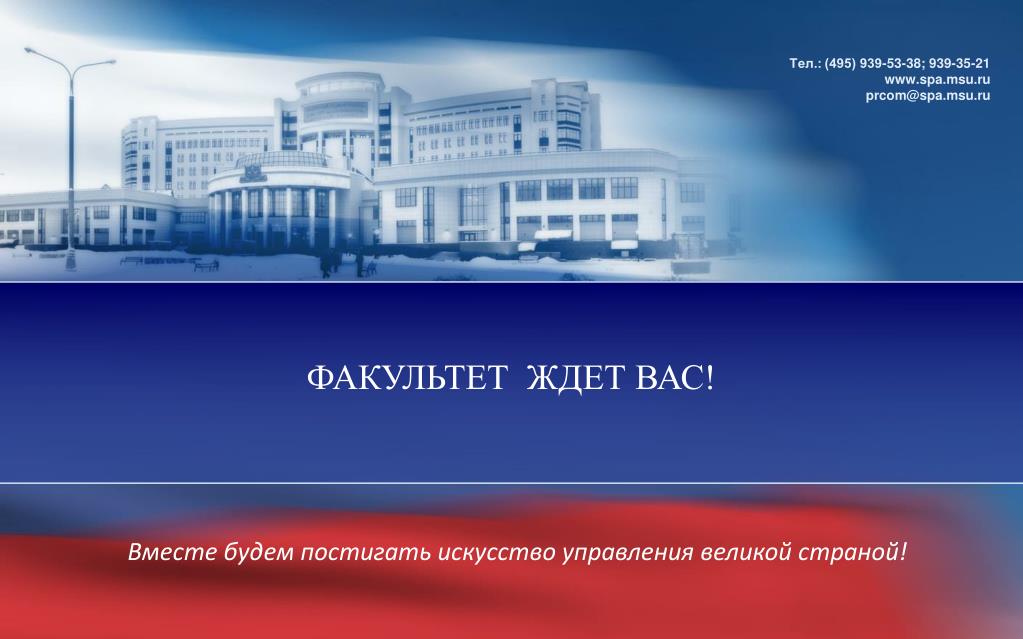 Тел.: (495) 939-53-38; 939-35-21
www.spa.msu.ru
prcom@spa.msu.ru

ФАКУЛЬТЕТ ЖДЕТ ВАС!

Вместе будем постигать искусство управления великой страной!